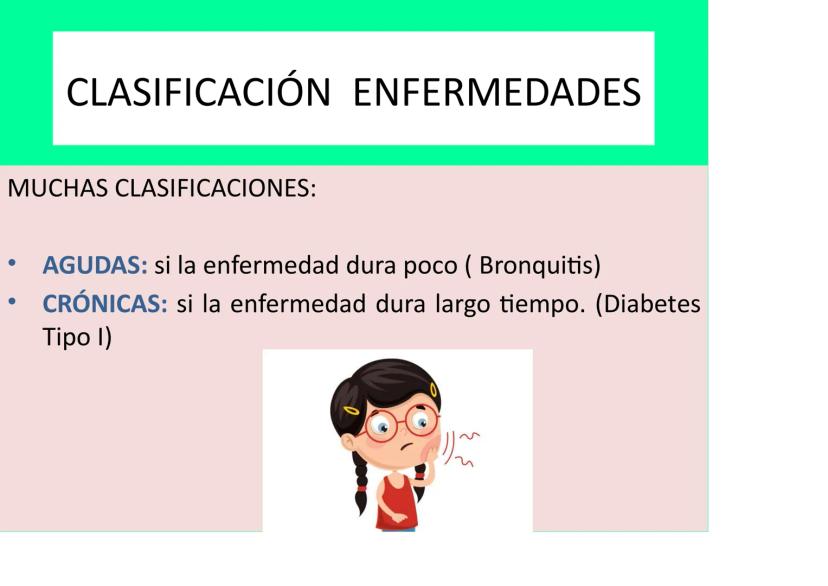 CLASIFICACIÓN  ENFERMEDADES

MUCHAS CLASIFICACIONES:

• AGUDAS: si la enfermedad dura poco ( Bronquitis)
• CRÓNICAS: si la enfermedad dura largo tiempo. (Diabetes Tipo I)